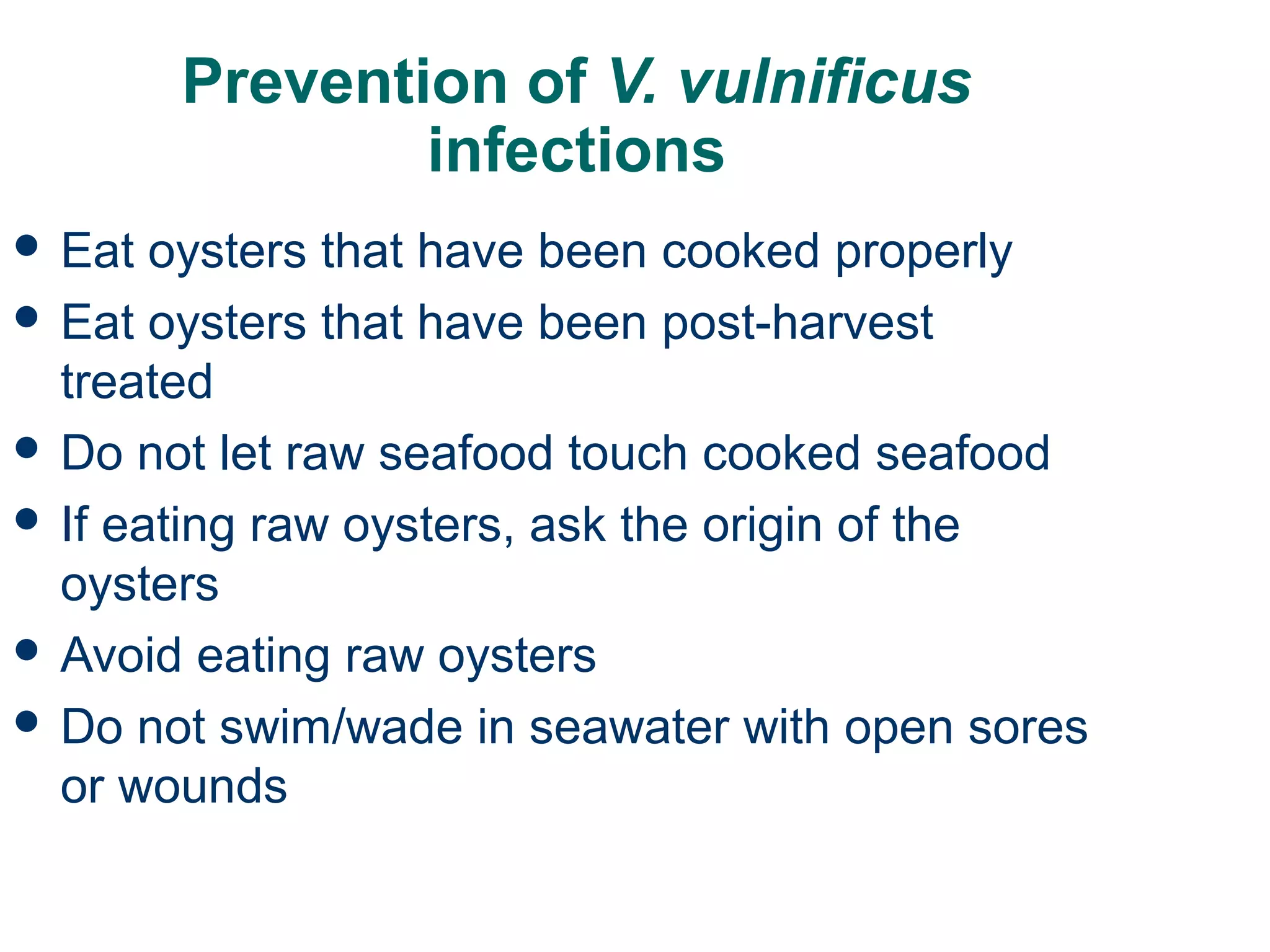 Prevention of V. vulnificus infections

• Eat oysters that have been cooked properly
• Eat oysters that have been post-harvest treated
• Do not let raw seafood touch cooked seafood
• If eating raw oysters, ask the origin of the oysters
• Avoid eating raw oysters
• Do not swim/wade in seawater with open sores or wounds